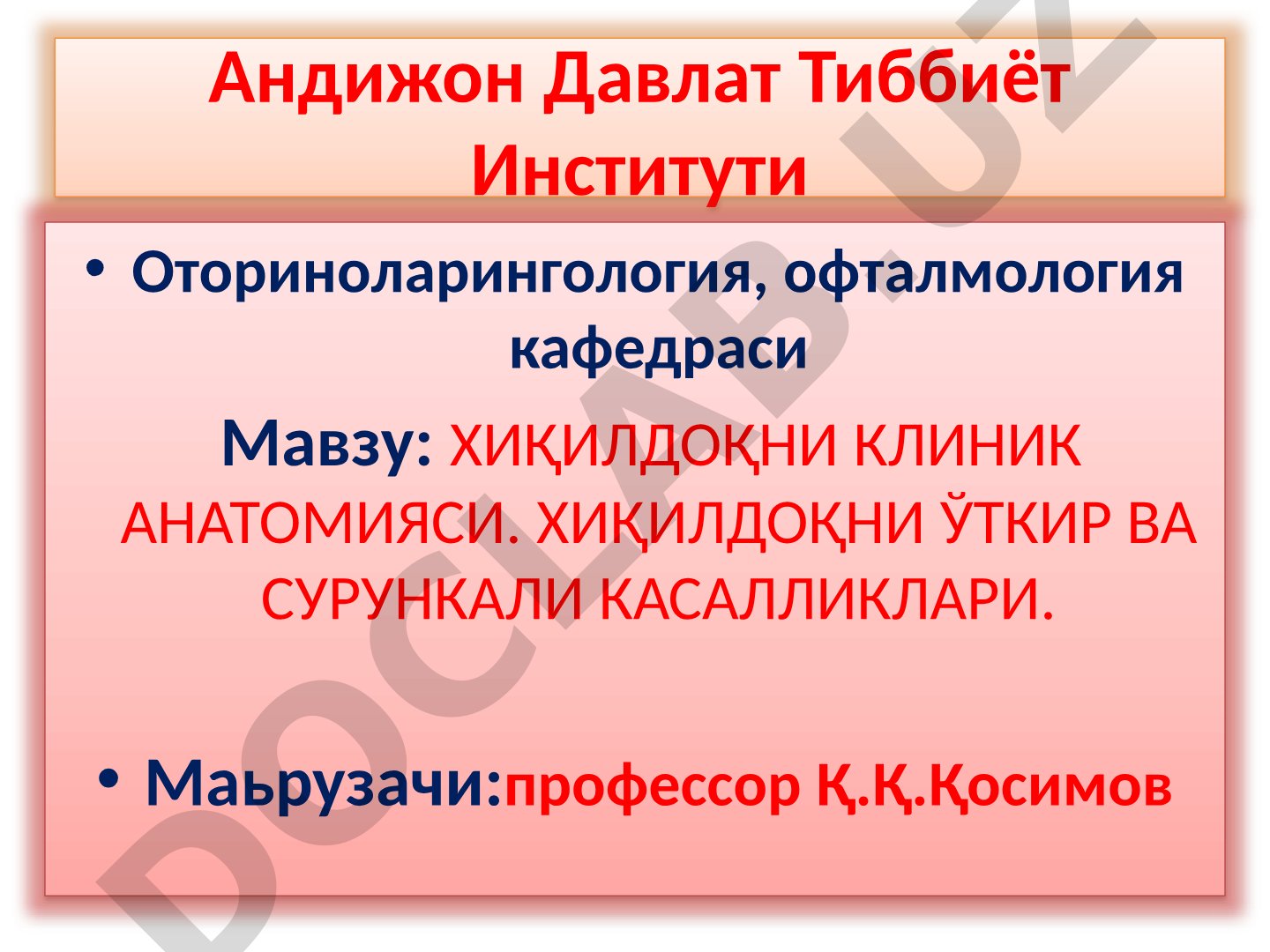 Андижон Давлат Тиббиёт Институти

• Оториноларингология, офталмология кафедраси

Мавзу: ХИҚИЛДОҚНИ КЛИНИК АНАТОМИЯСИ. ХИҚИЛДОҚНИ ЎТКИР ВА СУРУНКАЛИ КАСАЛЛИКЛАРИ.

• Маьрузачи:профессор Қ.Қ.Қосимов

DOCLAB.UZ